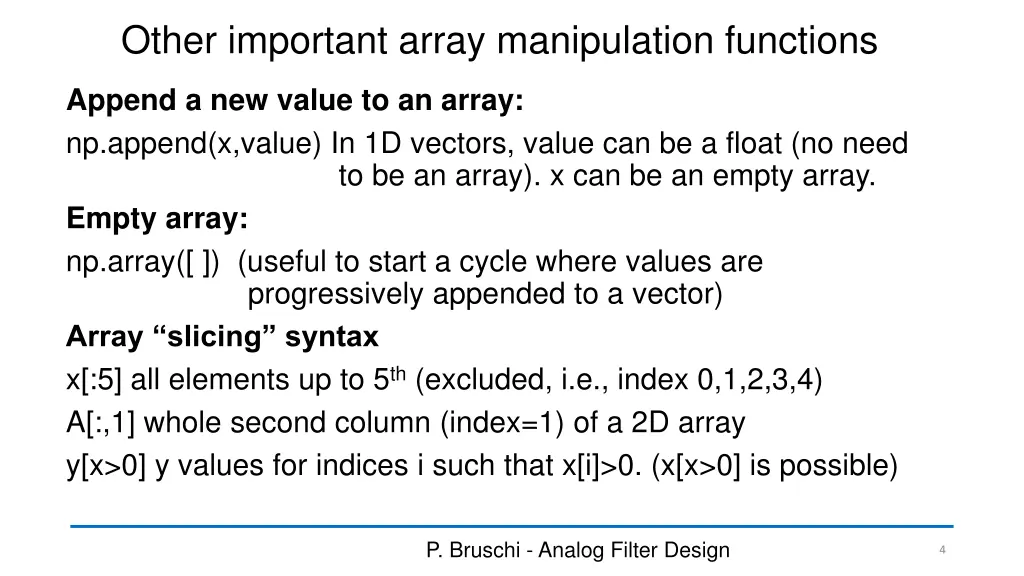 Other important array manipulation functions

Append a new value to an array:

np.append(x,value) In 1D vectors, value can be a float (no need to be an array). x can be an empty array.

Empty array:

np.array([ ]) (useful to start a cycle where values are progressively appended to a vector)

Array “slicing” syntax

x[:5] all elements up to 5$^{th}$ (excluded, i.e., index 0,1,2,3,4)

A[:,1] whole second column (index=1) of a 2D array

y[x>0] y values for indices i such that x[i]>0. (x[x>0] is possible)

P. Bruschi - Analog Filter Design

4